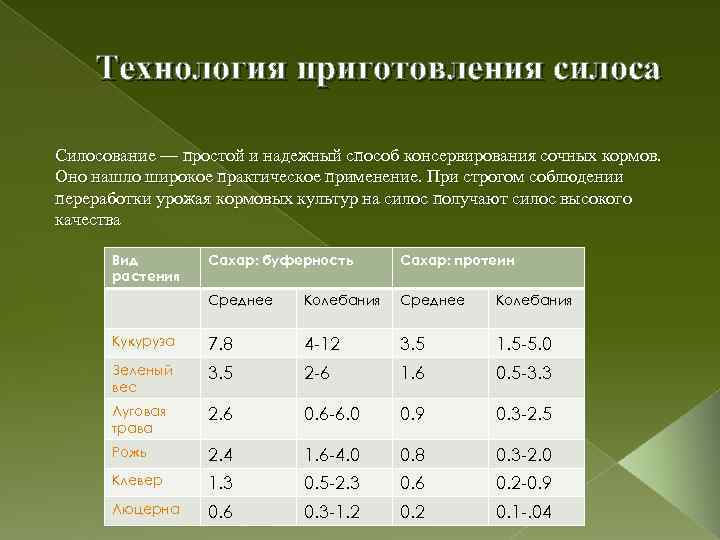 Технология приготовления силоса

Силосование — простой и надежный способ консервирования сочных кормов. Оно нашло широкое практическое применение. При строгом соблюдении переработки урожая кормовых культур на силос получают силос высокого качества

| Вид растения | Сахар: буферность | | Сахар: протеин | |
|---|---|---|---|---|
| | Среднее | Колебания | Среднее | Колебания |
| Кукуруза | 7.8 | 4-12 | 3.5 | 1.5-5.0 |
| Зеленый вес | 3.5 | 2-6 | 1.6 | 0.5-3.3 |
| Луговая трава | 2.6 | 0.6-6.0 | 0.9 | 0.3-2.5 |
| Рожь | 2.4 | 1.6-4.0 | 0.8 | 0.3-2.0 |
| Клевер | 1.3 | 0.5-2.3 | 0.6 | 0.2-0.9 |
| Люцерна | 0.6 | 0.3-1.2 | 0.2 | 0.1-.04 |